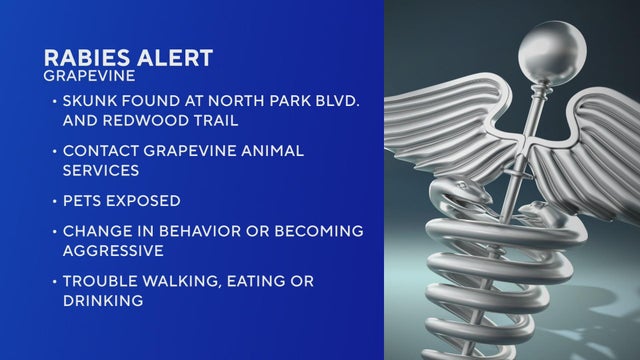 RABIES ALERT
GRAPEVINE

• SKUNK FOUND AT NORTH PARK BLVD. AND REDWOOD TRAIL

• CONTACT GRAPEVINE ANIMAL SERVICES

• PETS EXPOSED

• CHANGE IN BEHAVIOR OR BECOMING AGGRESSIVE

• TROUBLE WALKING, EATING OR DRINKING